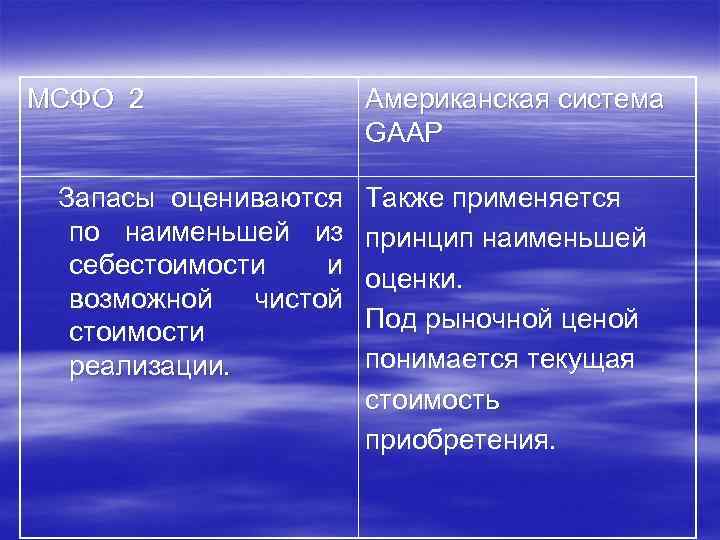 | МСФО 2 | Американская система GAAP |
|---|---|
| Запасы оцениваются по наименьшей из себестоимости и возможной чистой стоимости реализации. | Также применяется принцип наименьшей оценки. Под рыночной ценой понимается текущая стоимость приобретения. |